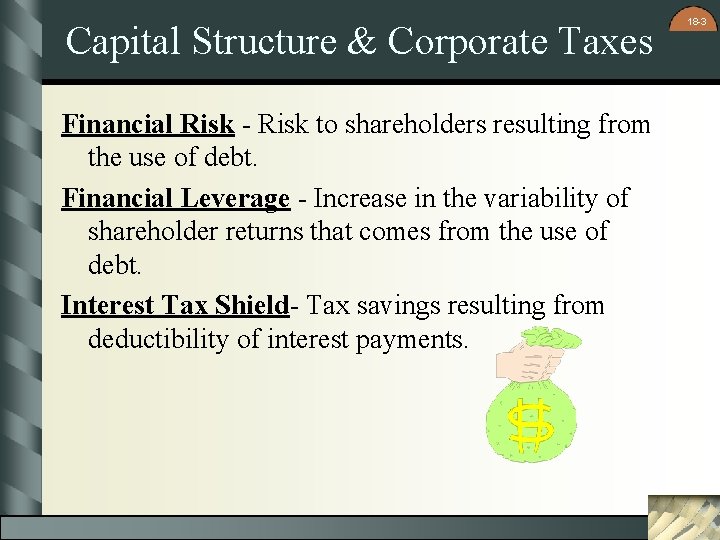 18-3

Capital Structure & Corporate Taxes

Financial Risk - Risk to shareholders resulting from the use of debt.

Financial Leverage - Increase in the variability of shareholder returns that comes from the use of debt.

Interest Tax Shield- Tax savings resulting from deductibility of interest payments.

$